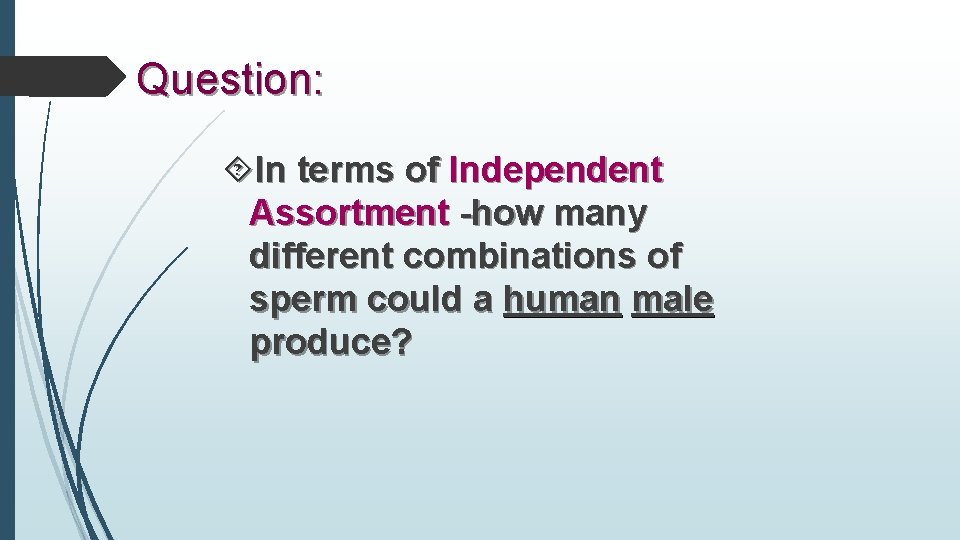 Question:

In terms of Independent Assortment -how many different combinations of sperm could a human male produce?